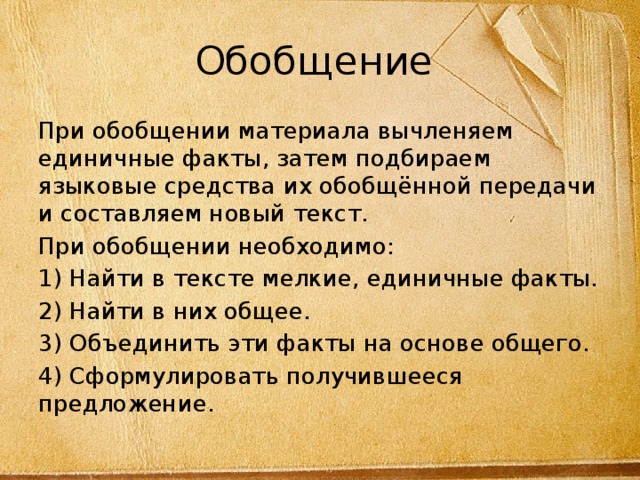 Обобщение

При обобщении материала вычленяем единичные факты, затем подбираем языковые средства их обобщённой передачи и составляем новый текст.

При обобщении необходимо:

1) Найти в тексте мелкие, единичные факты.

2) Найти в них общее.

3) Объединить эти факты на основе общего.

4) Сформулировать получившееся предложение.